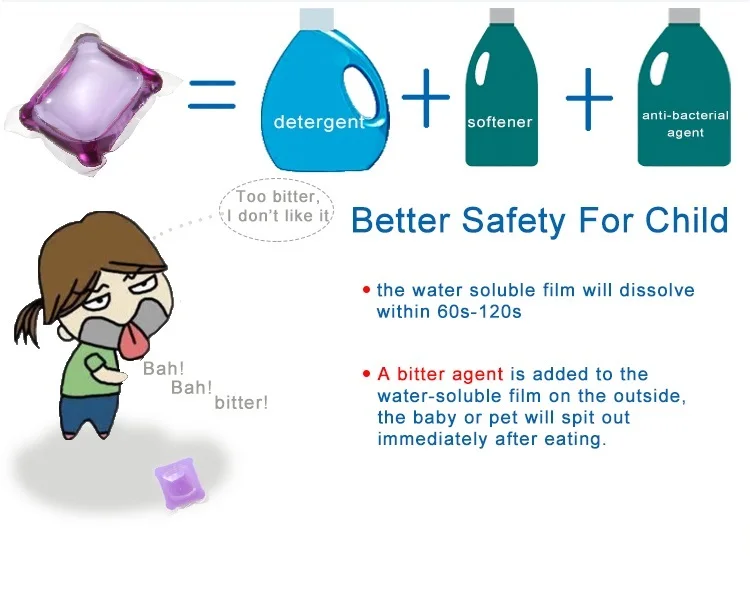 =

detergent

+

softener

+

anti-bacterial agent

Too bitter, I don't like it

Better Safety For Child

• the water soluble film will dissolve within 60s-120s

• A bitter agent is added to the water-soluble film on the outside, the baby or pet will spit out immediately after eating.

Bah!
Bah!
bitter!